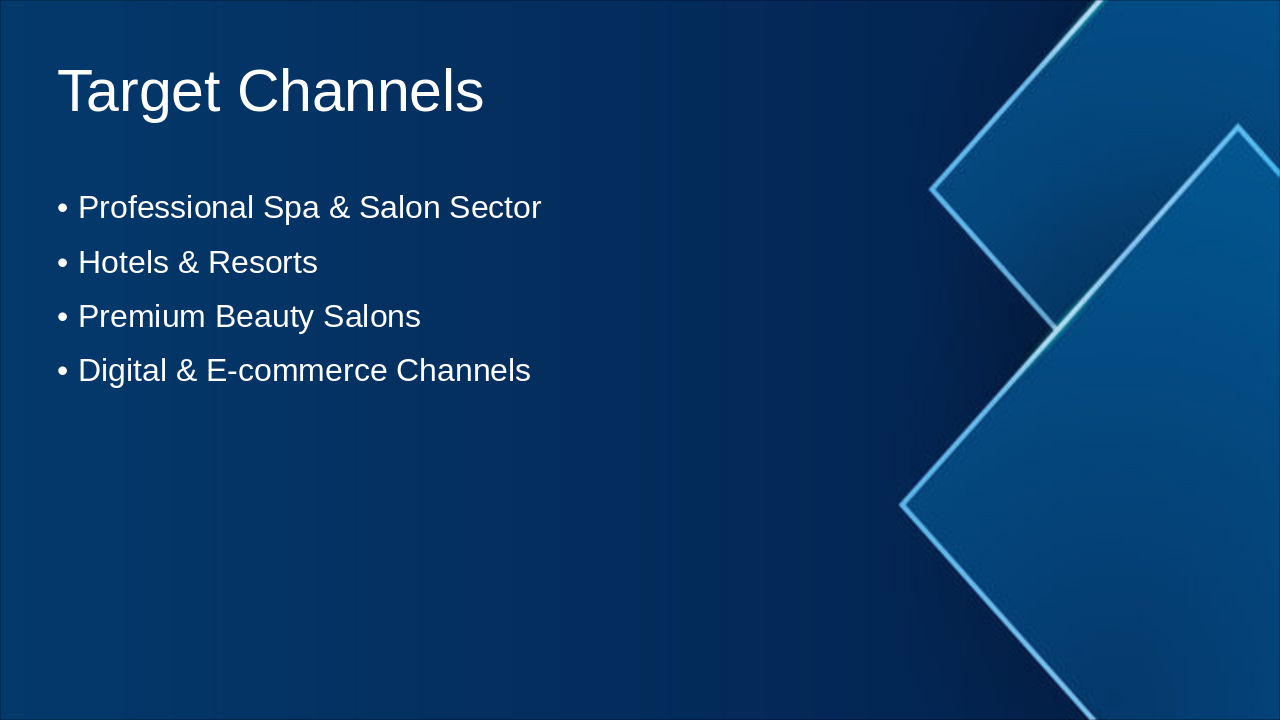 Target Channels

• Professional Spa & Salon Sector
• Hotels & Resorts
• Premium Beauty Salons
• Digital & E-commerce Channels